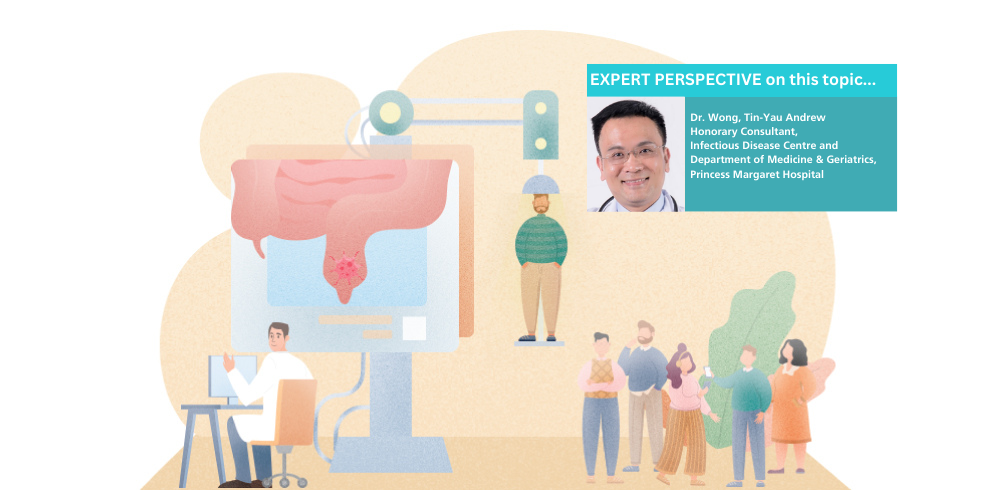 EXPERT PERSPECTIVE on this topic...

Dr. Wong, Tin-Yau Andrew
Honorary Consultant,
Infectious Disease Centre and Department of Medicine & Geriatrics,
Princess Margaret Hospital